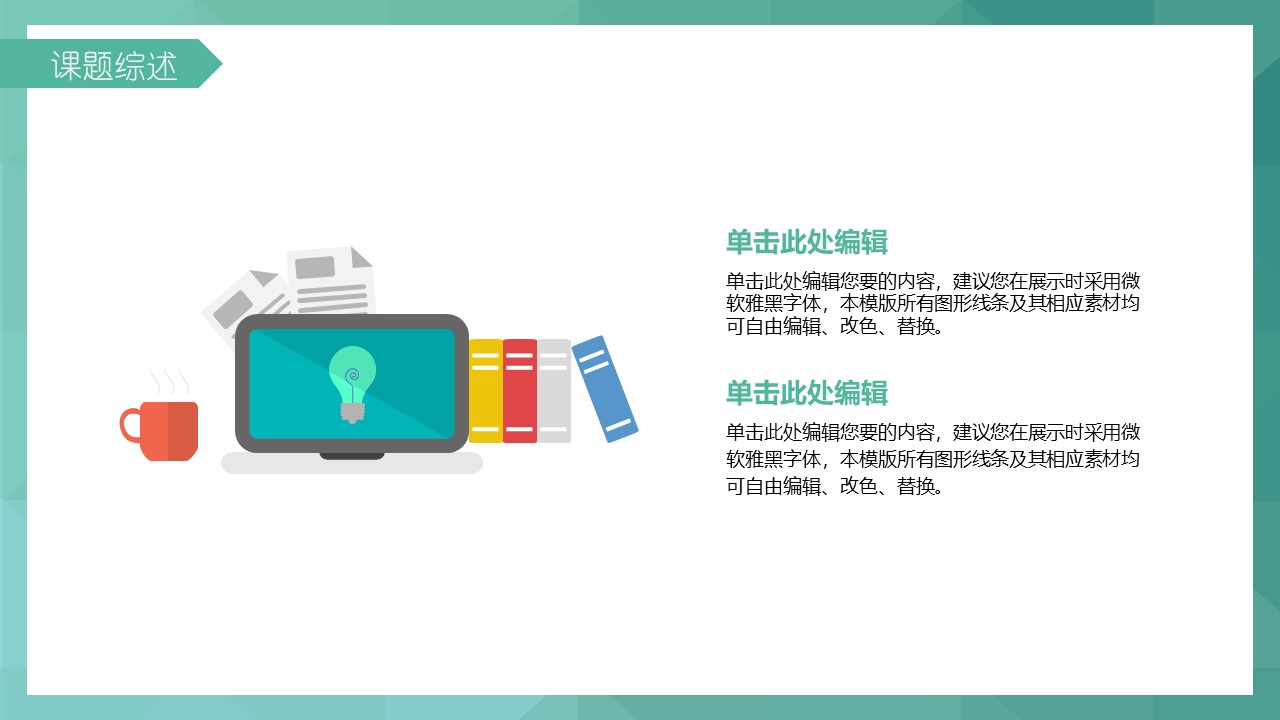 课题综述

单击此处编辑

单击此处编辑您要的内容，建议您在展示时采用微软雅黑字体，本模版所有图形线条及其相应素材均可自由编辑、改色、替换。

单击此处编辑

单击此处编辑您要的内容，建议您在展示时采用微软雅黑字体，本模版所有图形线条及其相应素材均可自由编辑、改色、替换。